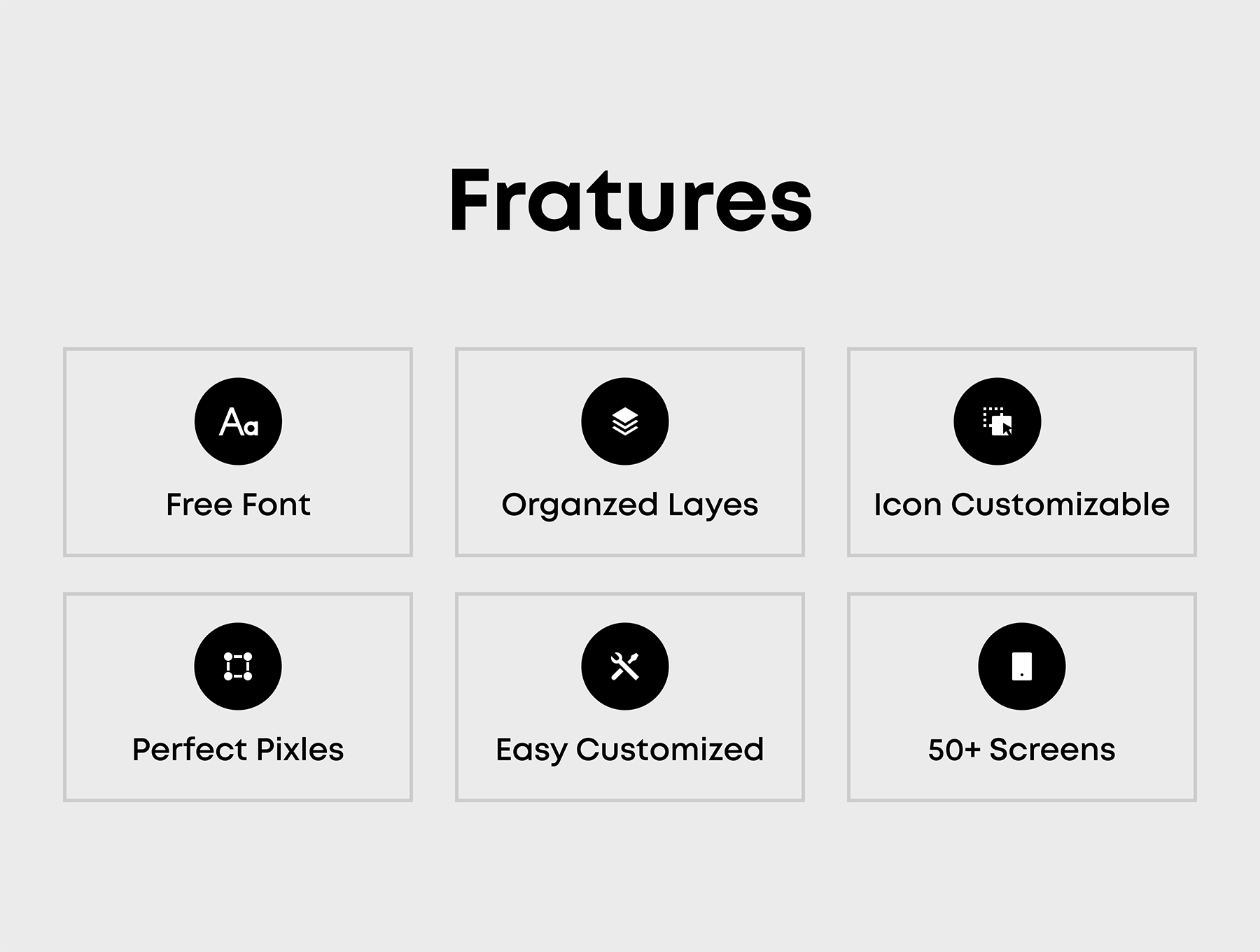 Fratures

Aa

Free Font

Organzed Layes

Icon Customizable

Perfect Pixles

Easy Customized

50+ Screens